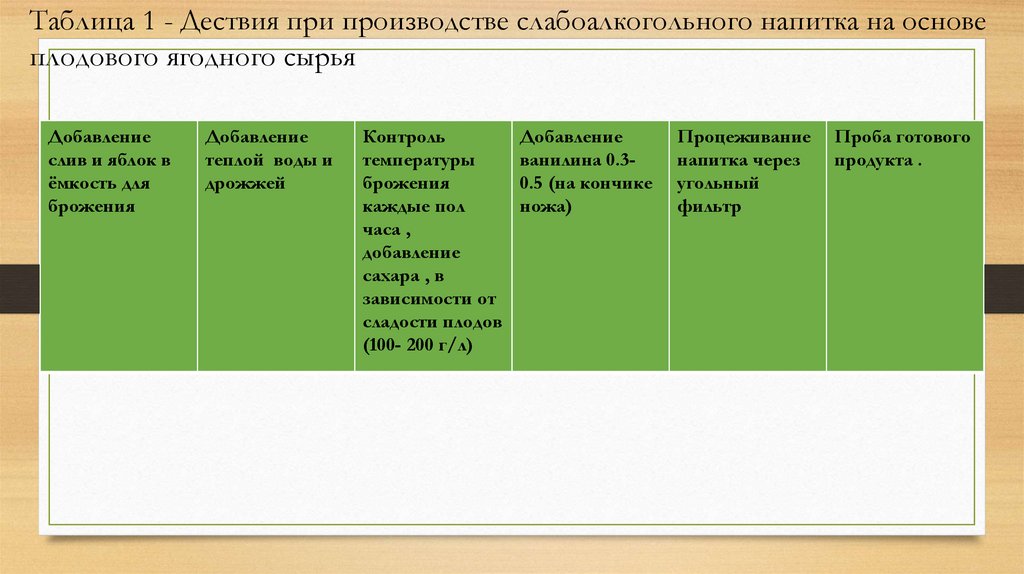 Таблица 1 - Дествия при производстве слабоалкогольного напитка на основе плодового ягодного сырья

| Добавление слив и яблок в ёмкость для брожения | Добавление теплой воды и дрожжей | Контроль температуры брожения каждые пол часа , добавление сахара , в зависимости от сладости плодов (100- 200 г/л) | Добавление ванилина 0.3-0.5 (на кончике ножа) | Процеживание напитка через угольный фильтр | Проба готового продукта . |
|---|---|---|---|---|---|